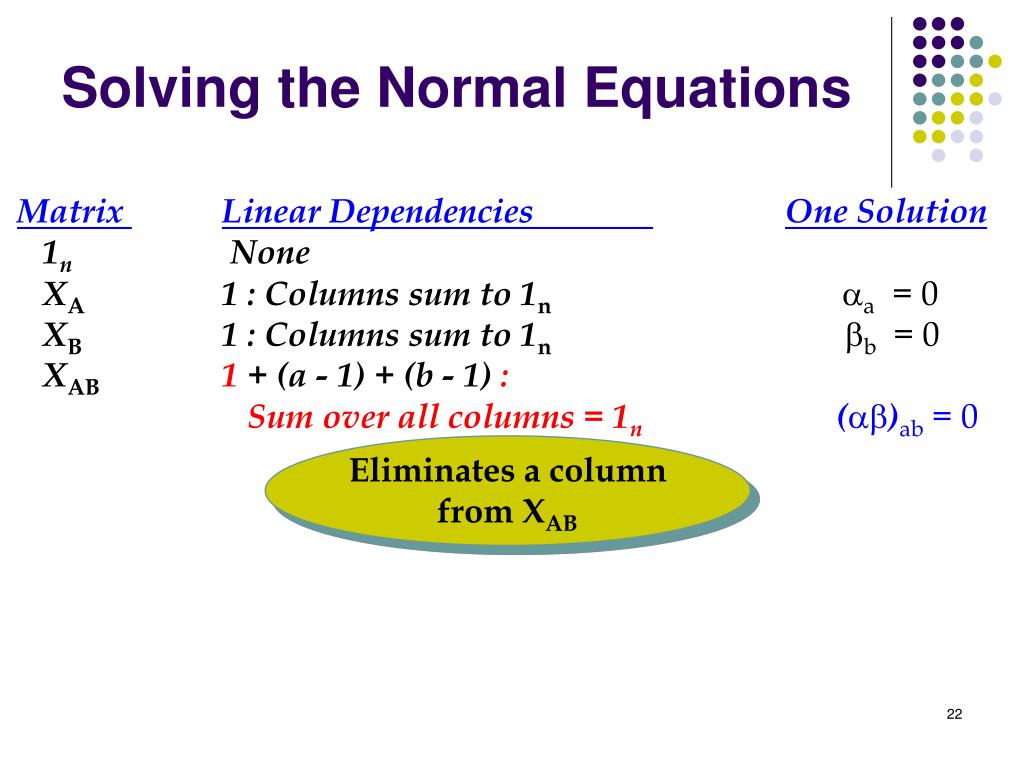 Solving the Normal Equations

| Matrix | Linear Dependencies | One Solution |
|---|---|---|
| $1_n$ | None | |
| $X_A$ | 1 : Columns sum to $1_n$ | $\alpha_a = 0$ |
| $X_B$ | 1 : Columns sum to $1_n$ | $\beta_b = 0$ |
| $X_{AB}$ | 1 + (a - 1) + (b - 1) : Sum over all columns = $1_n$ | $(\alpha\beta)_{ab} = 0$ |

Eliminates a column from $X_{AB}$

22